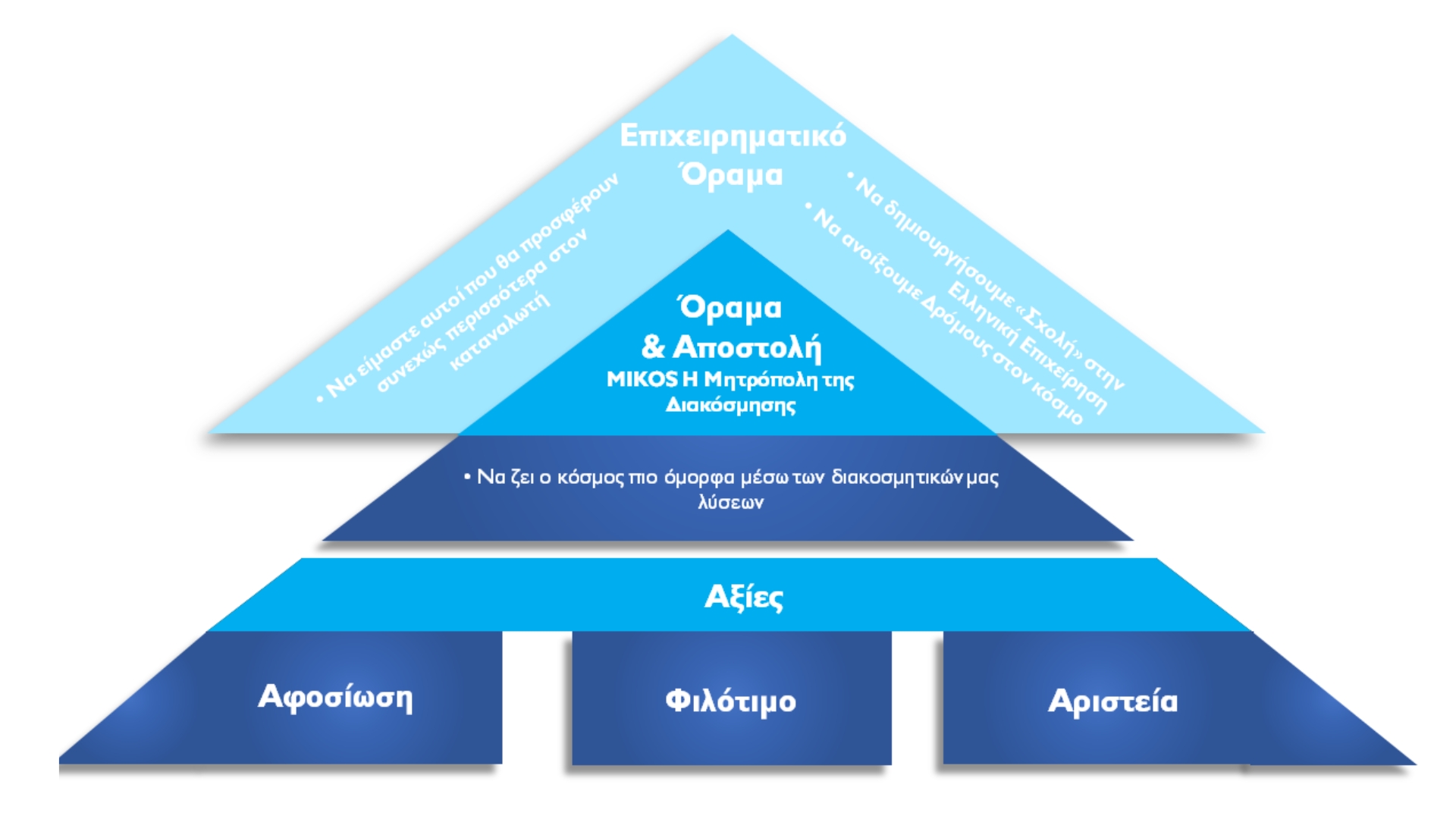 Επιχειρηματικό Όραμα

• Να είμαστε αυτοί που θα προσφέρουν συνεχώς περισσότερα στον καταναλωτή

• Να δημιουργήσουμε «Σχολή» στην Ελληνική Επιχείρηση
• Να ανοίξουμε Δρόμους στον κόσμο

Όραμα & Αποστολή
MIKOS Η Μητρόπολη της Διακόσμησης

• Να ζει ο κόσμος πιο όμορφα μέσω των διακοσμητικών μας λύσεων

Αξίες

Αφοσίωση

Φιλότιμο

Αριστεία